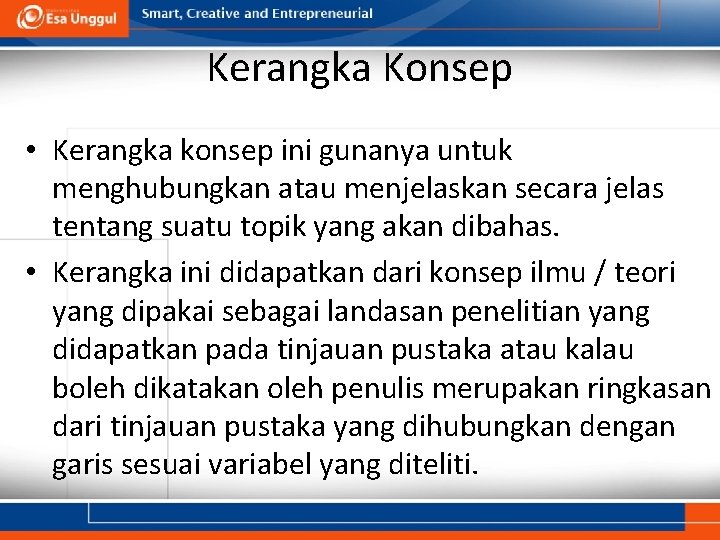 Esa Unggul

Smart, Creative and Entrepreneurial

Kerangka Konsep

• Kerangka konsep ini gunanya untuk menghubungkan atau menjelaskan secara jelas tentang suatu topik yang akan dibahas.

• Kerangka ini didapatkan dari konsep ilmu / teori yang dipakai sebagai landasan penelitian yang didapatkan pada tinjauan pustaka atau kalau boleh dikatakan oleh penulis merupakan ringkasan dari tinjauan pustaka yang dihubungkan dengan garis sesuai variabel yang diteliti.